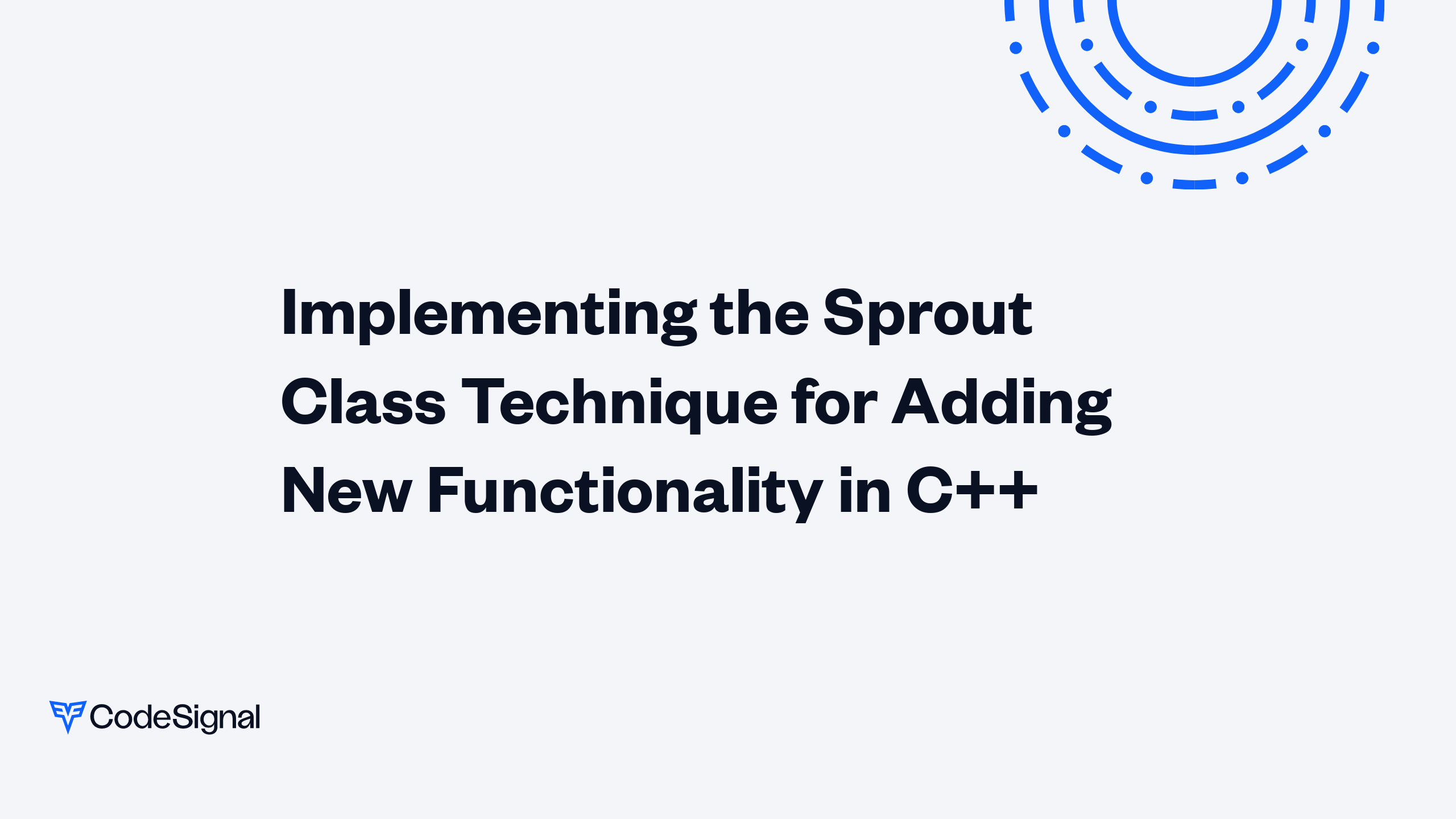 Implementing the Sprout Class Technique for Adding New Functionality in C++

CodeSignal